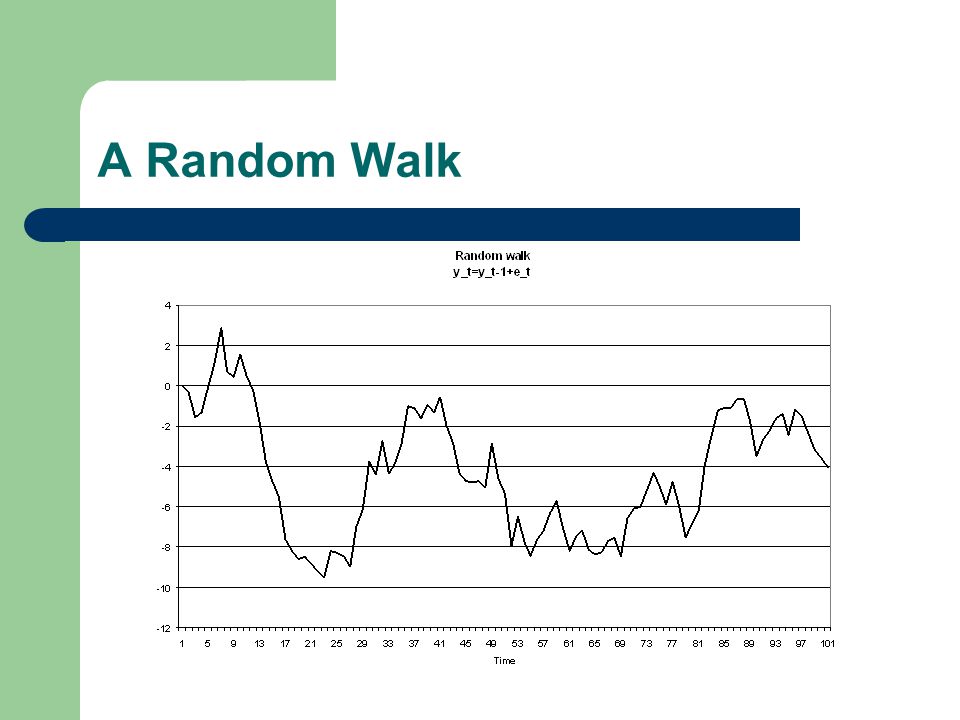 A Random Walk

Random walk
y_t=y_t-1+e_t

4
2
0
-2
-4
-6
-8
-10
-12

1 5 9 13 17 21 25 29 33 37 41 45 49 53 57 61 65 69 73 77 81 85 89 93 97 101

Time